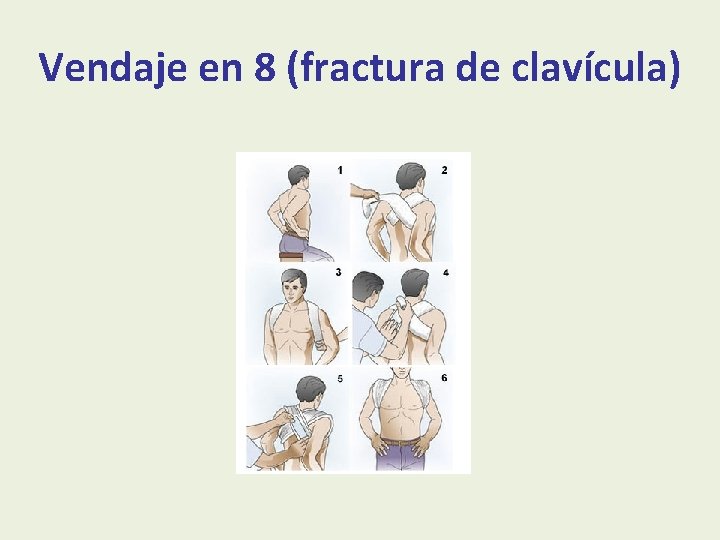 Vendaje en 8 (fractura de clavícula)

1
2
3
4
5
6